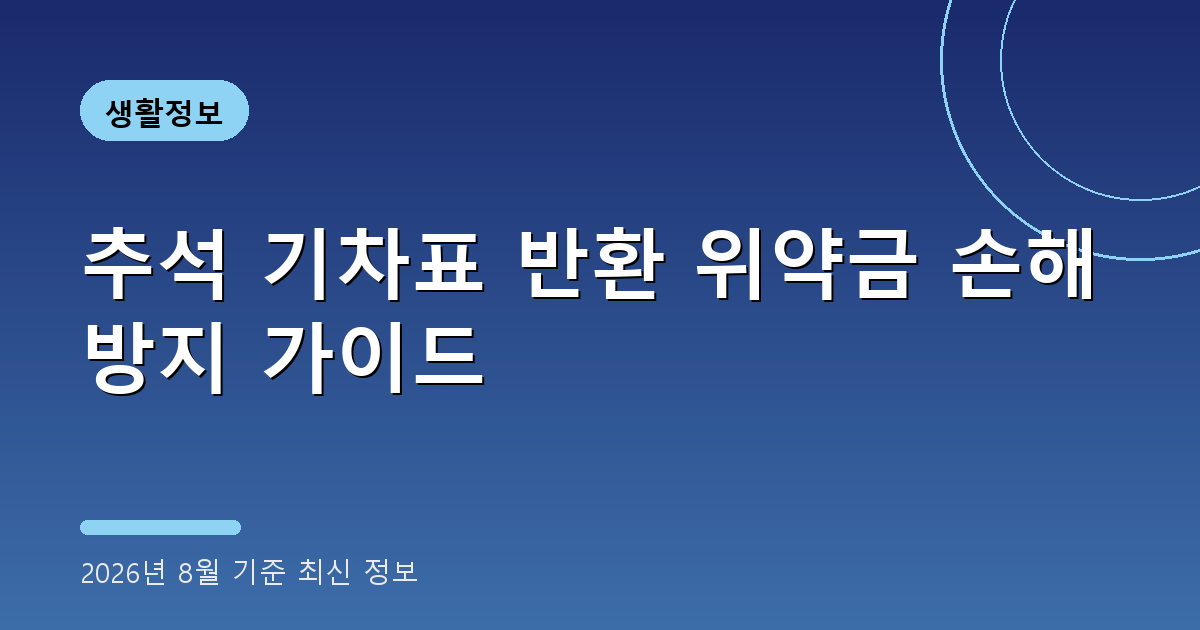 생활정보

추석 기차표 반환 위약금 손해 방지 가이드

2026년 8월 기준 최신 정보